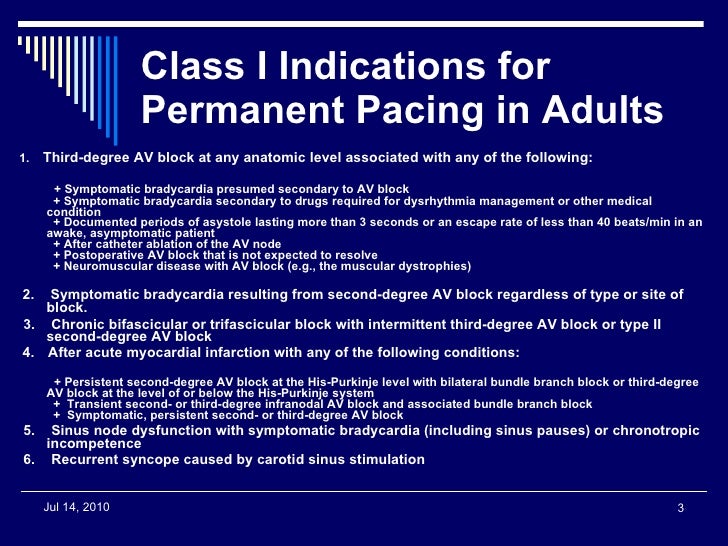 Class I Indications for Permanent Pacing in Adults

1. Third-degree AV block at any anatomic level associated with any of the following:

+ Symptomatic bradycardia presumed secondary to AV block
+ Symptomatic bradycardia secondary to drugs required for dysrhythmia management or other medical condition
+ Documented periods of asystole lasting more than 3 seconds or an escape rate of less than 40 beats/min in an awake, asymptomatic patient
+ After catheter ablation of the AV node
+ Postoperative AV block that is not expected to resolve
+ Neuromuscular disease with AV block (e.g., the muscular dystrophies)

2. Symptomatic bradycardia resulting from second-degree AV block regardless of type or site of block.
3. Chronic bifascicular or trifascicular block with intermittent third-degree AV block or type II second-degree AV block
4. After acute myocardial infarction with any of the following conditions:

+ Persistent second-degree AV block at the His-Purkinje level with bilateral bundle branch block or third-degree AV block at the level of or below the His-Purkinje system
+ Transient second- or third-degree infranodal AV block and associated bundle branch block
+ Symptomatic, persistent second- or third-degree AV block
5. Sinus node dysfunction with symptomatic bradycardia (including sinus pauses) or chronotropic incompetence
6. Recurrent syncope caused by carotid sinus stimulation

Jul 14, 2010
3